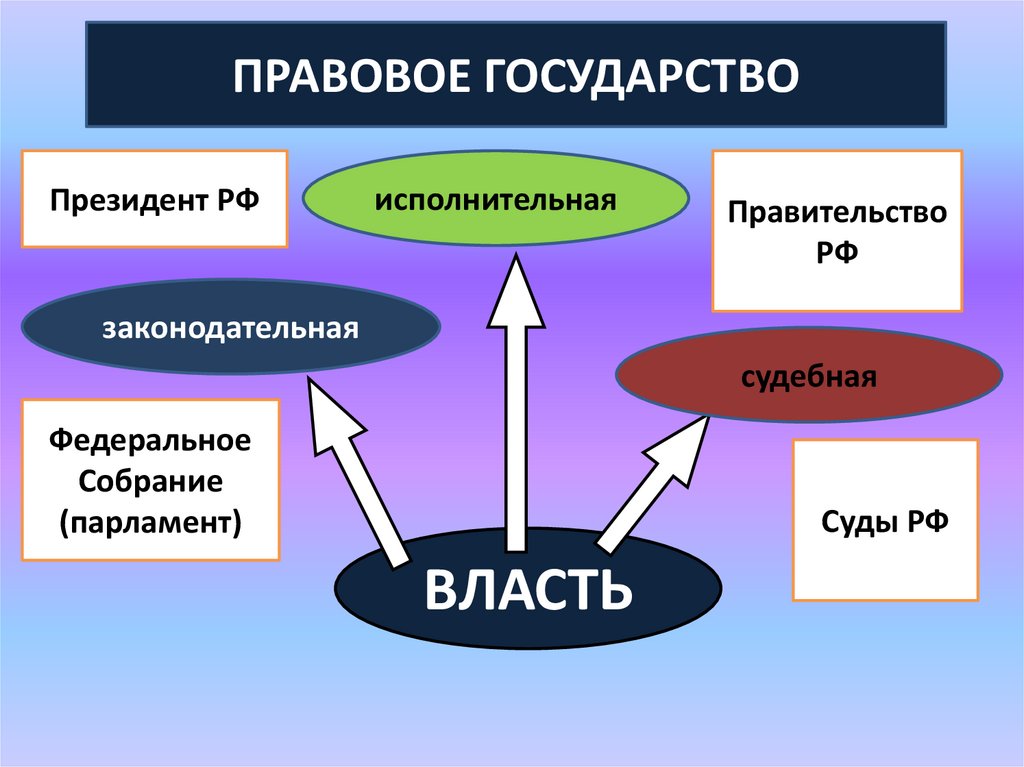 ПРАВОВОЕ ГОСУДАРСТВО

Президент РФ

исполнительная

Правительство РФ

законодательная

судебная

Федеральное Собрание (парламент)

Суды РФ

ВЛАСТЬ